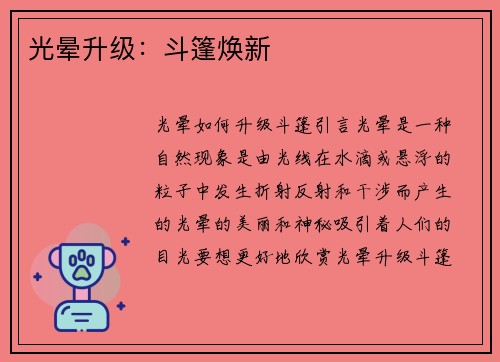 光晕升级：斗篷焕新

光晕如何升级斗篷引言光晕是一种自然现象是由光线在水滴或悬浮的粒子中发生折射反射和干涉而产生的光晕的美丽和神秘吸引着人们的目光要想更好地欣赏光晕升级斗篷